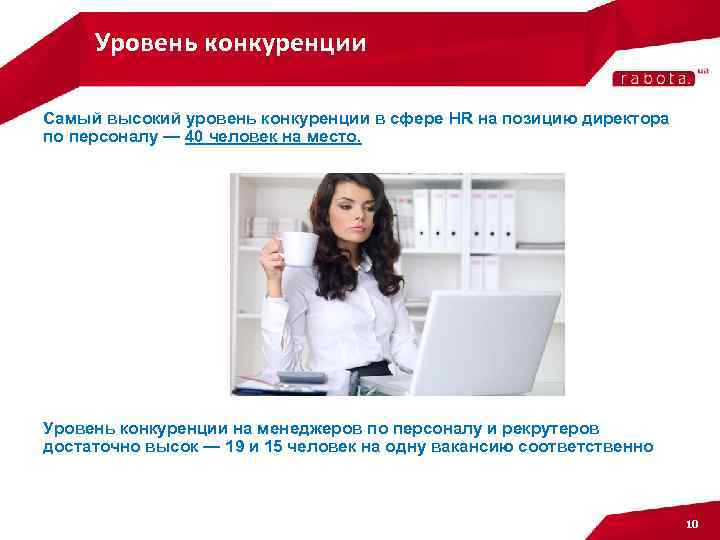 Уровень конкуренции

rabota.ua

Самый высокий уровень конкуренции в сфере HR на позицию директора по персоналу — 40 человек на место.

Уровень конкуренции на менеджеров по персоналу и рекрутеров достаточно высок — 19 и 15 человек на одну вакансию соответственно

10